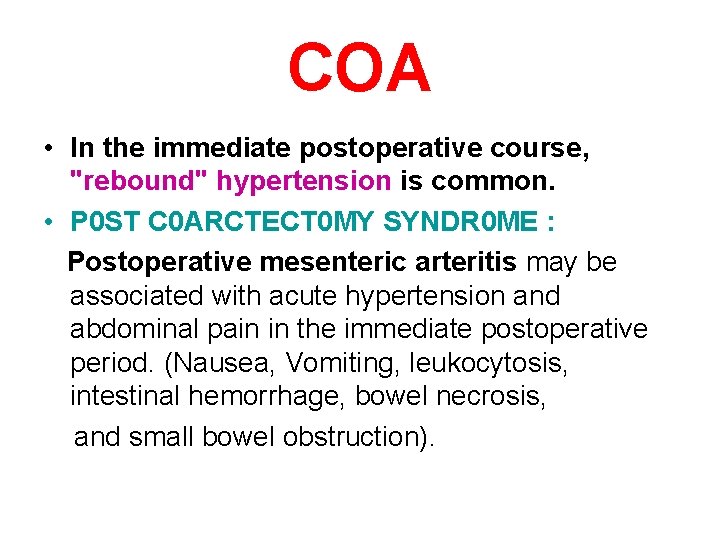 COA

• In the immediate postoperative course, "rebound" hypertension is common.

• P0ST C0ARCTECT0MY SYNDR0ME :

Postoperative mesenteric arteritis may be associated with acute hypertension and abdominal pain in the immediate postoperative period. (Nausea, Vomiting, leukocytosis, intestinal hemorrhage, bowel necrosis,

and small bowel obstruction).